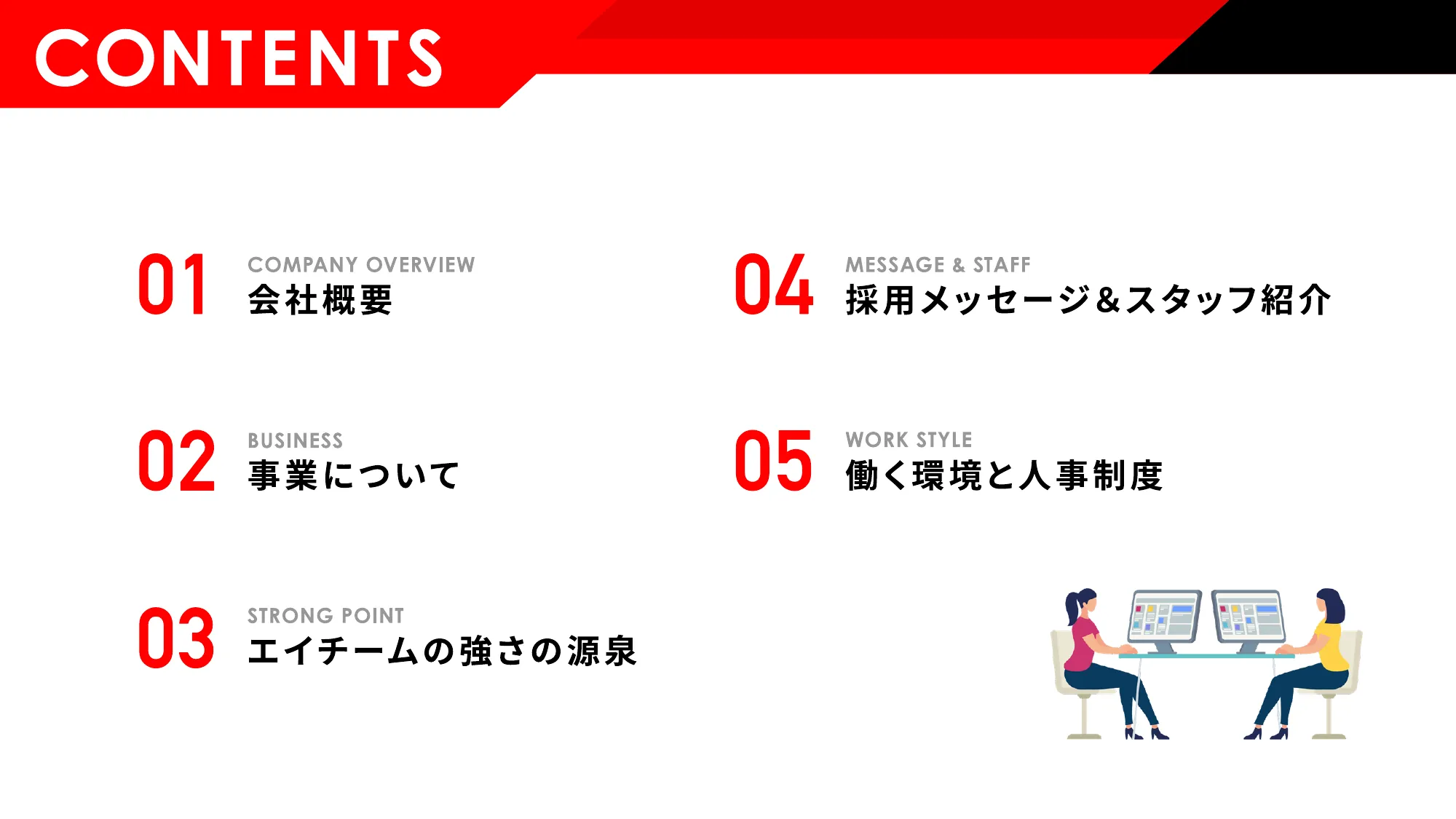 CONTENTS

01
COMPANY OVERVIEW
会社概要

02
BUSINESS
事業について

03
STRONG POINT
エイチームの強さの源泉

04
MESSAGE & STAFF
採用メッセージ&スタッフ紹介

05
WORK STYLE
働く環境と人事制度